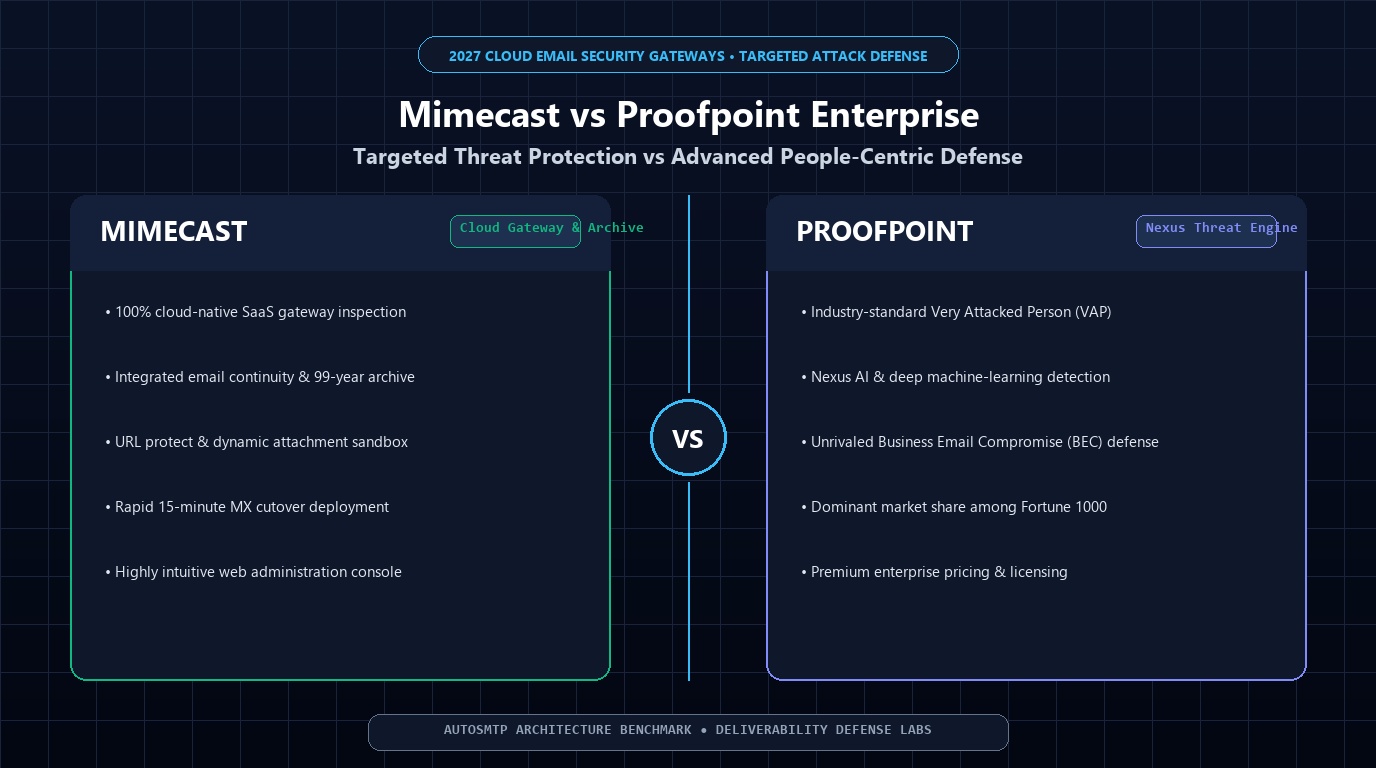 2027 CLOUD EMAIL SECURITY GATEWAYS • TARGETED ATTACK DEFENSE

Mimecast vs Proofpoint Enterprise

Targeted Threat Protection vs Advanced People-Centric Defense

MIMECAST

Cloud Gateway & Archive

• 100% cloud-native SaaS gateway inspection

• Integrated email continuity & 99-year archive

• URL protect & dynamic attachment sandbox

• Rapid 15-minute MX cutover deployment

• Highly intuitive web administration console

VS

PROOFPOINT

Nexus Threat Engine

• Industry-standard Very Attacked Person (VAP)

• Nexus AI & deep machine-learning detection

• Unrivaled Business Email Compromise (BEC) defense

• Dominant market share among Fortune 1000

• Premium enterprise pricing & licensing

AUTOSMTP ARCHITECTURE BENCHMARK • DELIVERABILITY DEFENSE LABS